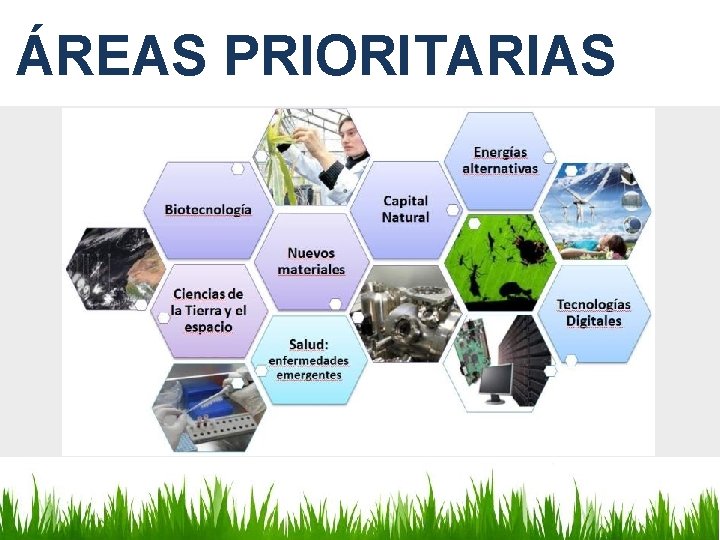 ÁREAS PRIORITARIAS

Biotecnología

Ciencias de la Tierra y el espacio

Nuevos materiales

Salud: enfermedades emergentes

Capital Natural

Energías alternativas

Tecnologías Digitales